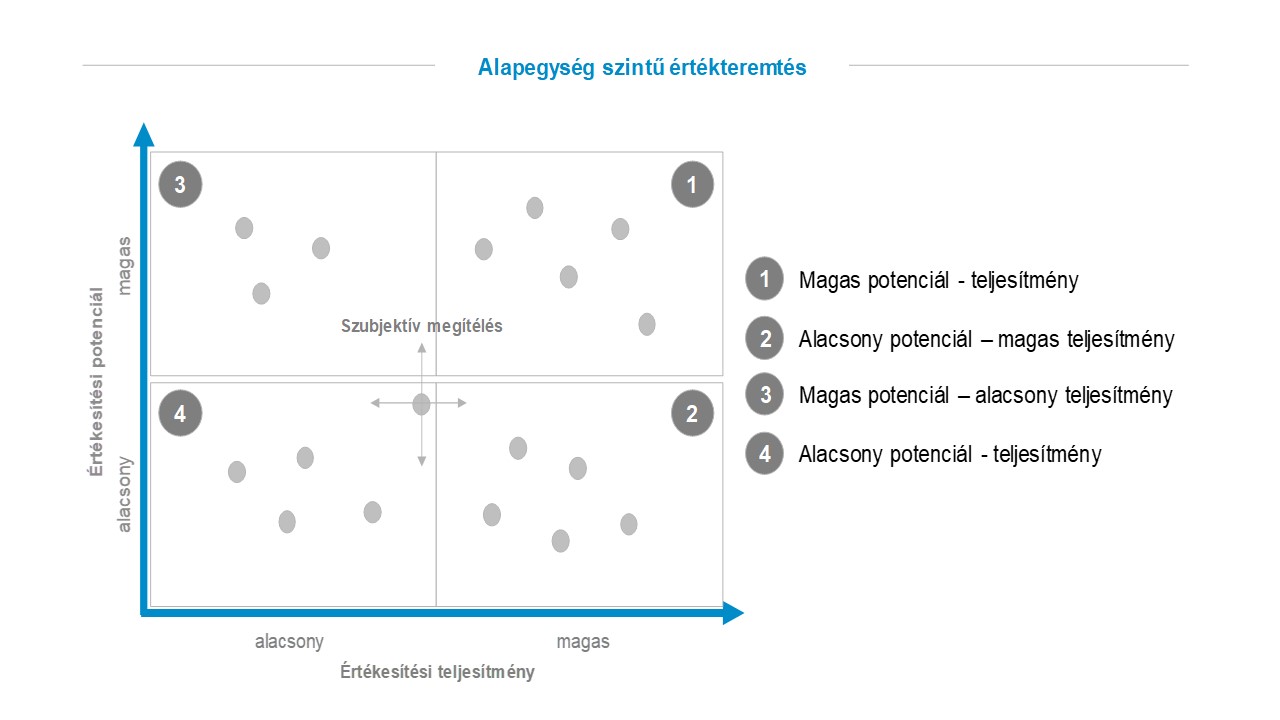 Alapegység szintű értékteremtés

Értékesítési potenciál

magas

alacsony

3

1

Szubjektív megítélés

4

2

alacsony

magas

Értékesítési teljesítmény

1 Magas potenciál - teljesítmény

2 Alacsony potenciál – magas teljesítmény

3 Magas potenciál – alacsony teljesítmény

4 Alacsony potenciál - teljesítmény